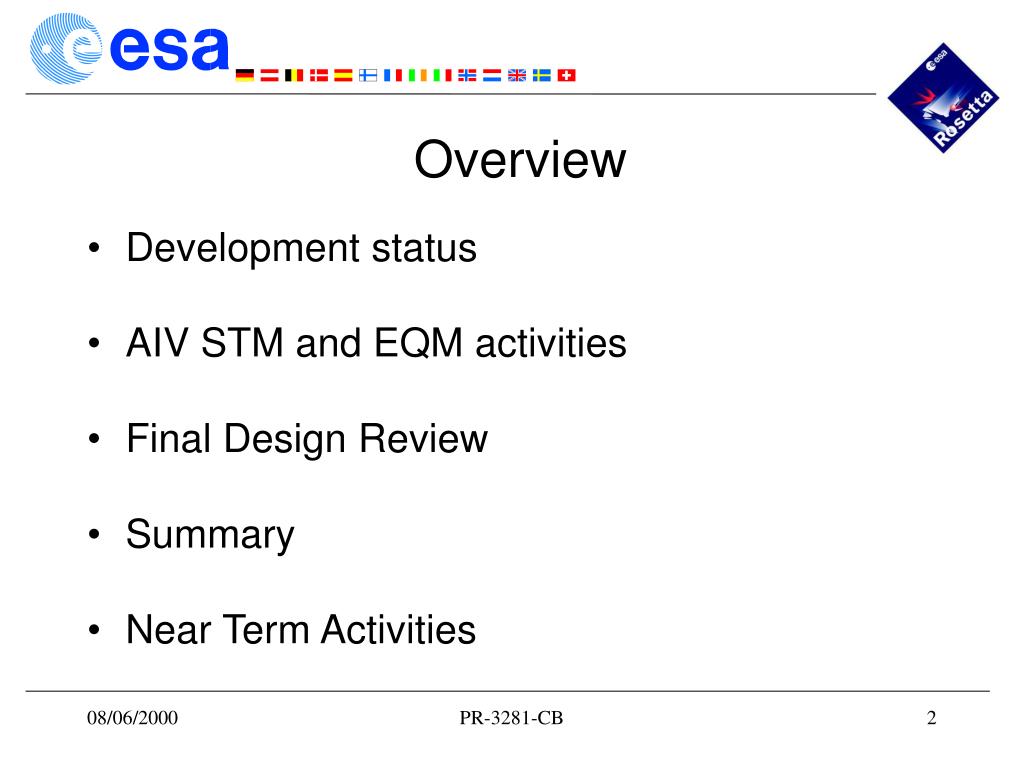 esa

esa
Rosetta

Overview

• Development status

• AIV STM and EQM activities

• Final Design Review

• Summary

• Near Term Activities

08/06/2000 PR-3281-CB 2